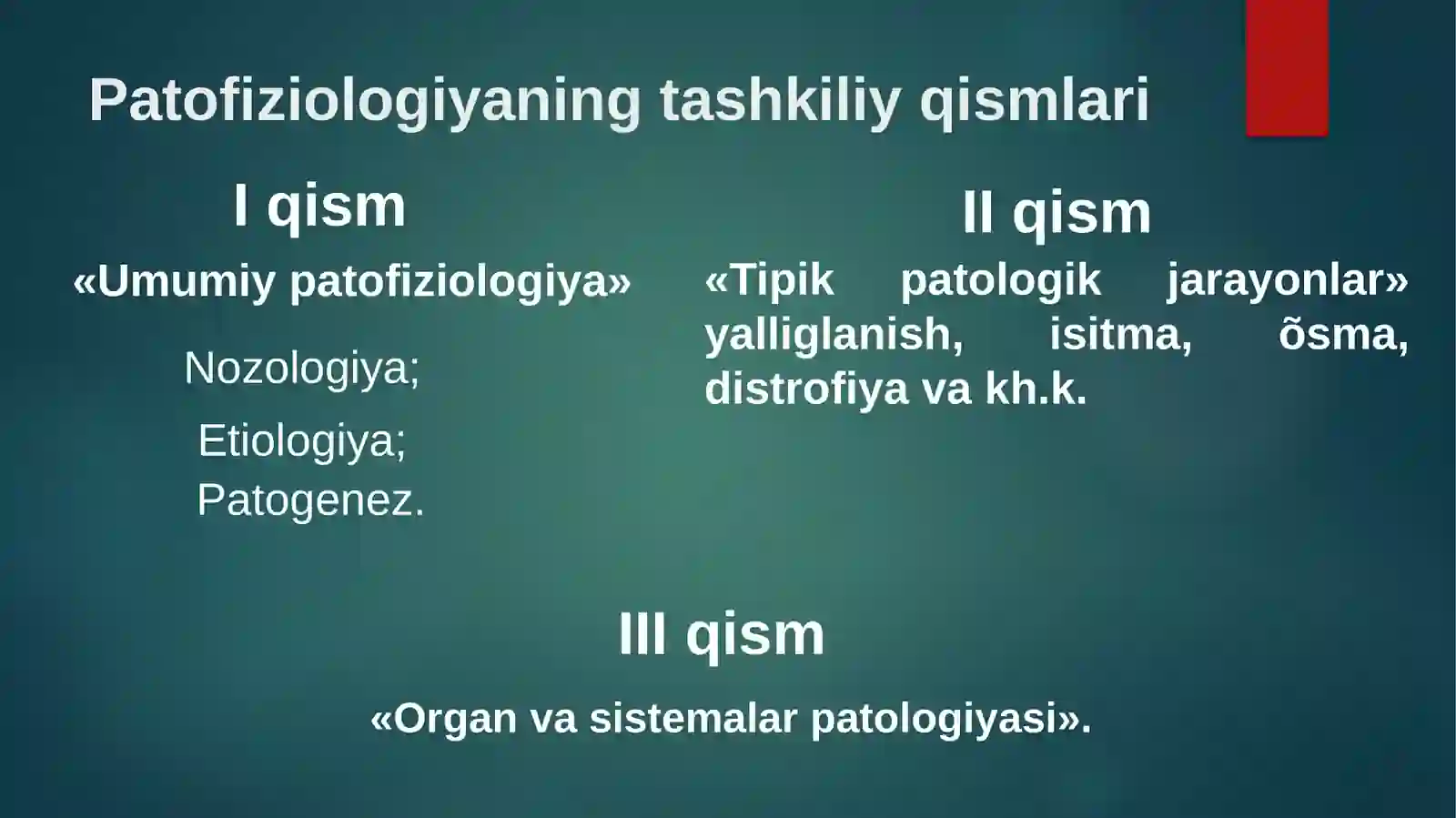 Patofiziologiyaning tashkiliy qismlari

I qism

«Umumiy patofiziologiya»

Nozologiya;

Etiologiya;

Patogenez.

II qism

«Tipik patologik jarayonlar» yalliglanish, isitma, õsma, distrofiya va kh.k.

III qism

«Organ va sistemalar patologiyasi».